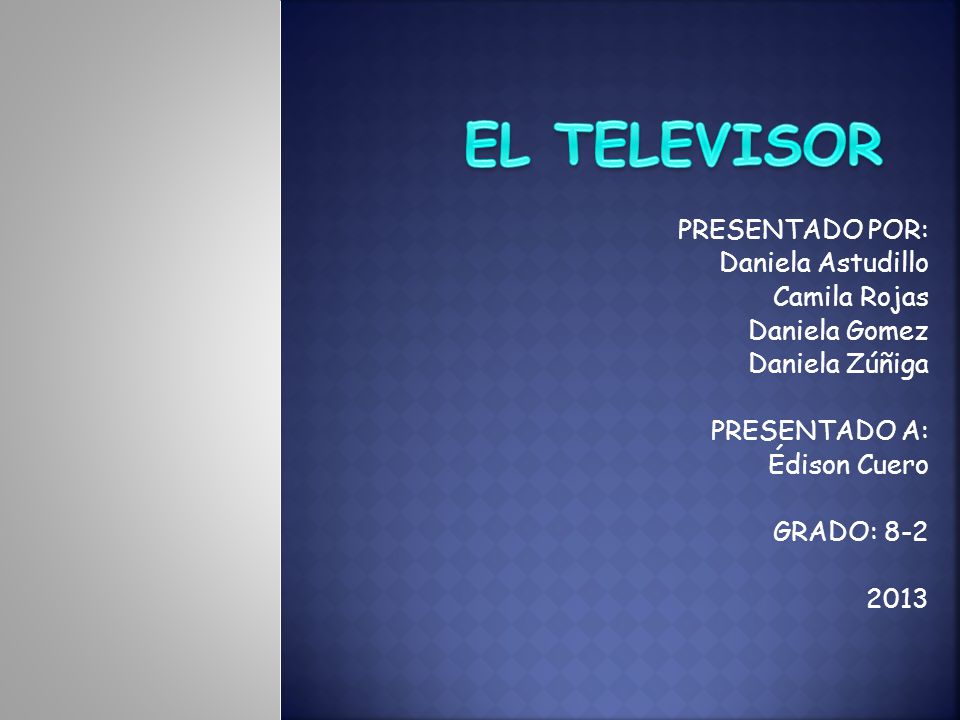 EL TELEVISOR

PRESENTADO POR:
Daniela Astudillo
Camila Rojas
Daniela Gomez
Daniela Zúñiga

PRESENTADO A:
Édison Cuero

GRADO: 8-2

2013